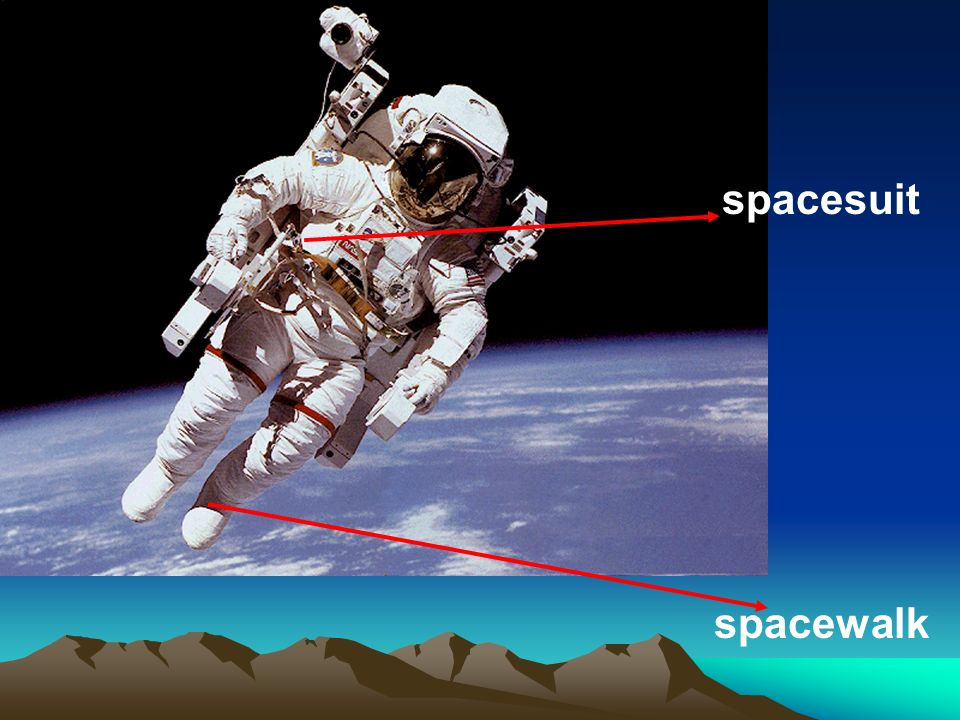 spacesuit

spacewalk